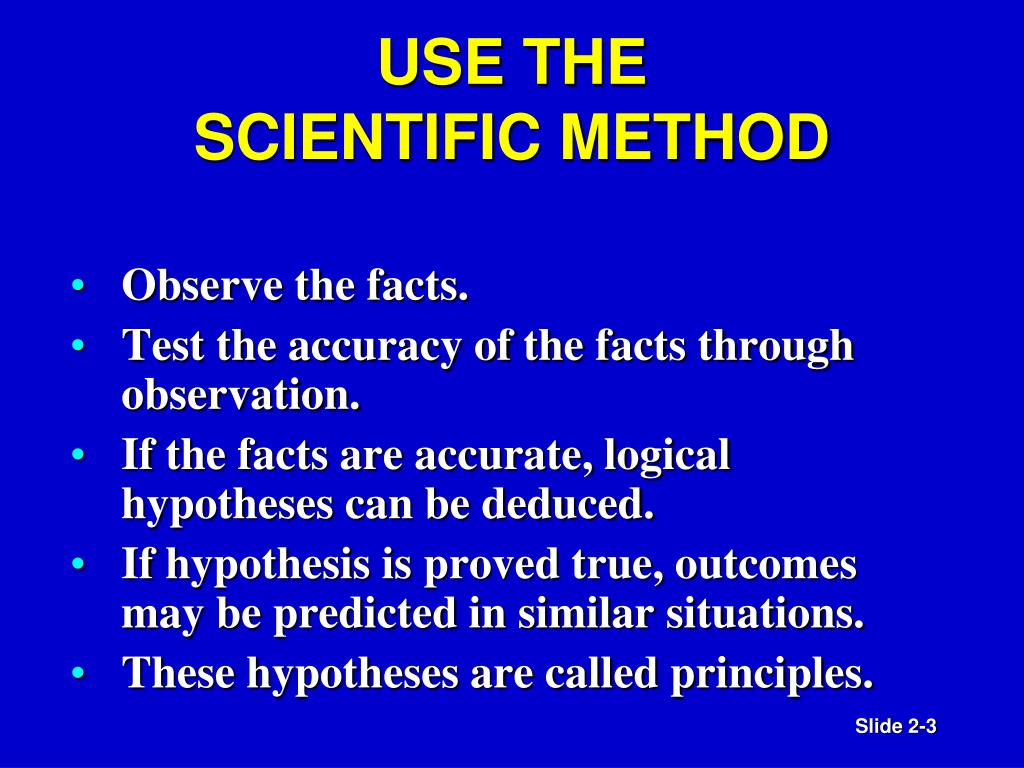 USE THE
SCIENTIFIC METHOD

• Observe the facts.
• Test the accuracy of the facts through observation.
• If the facts are accurate, logical hypotheses can be deduced.
• If hypothesis is proved true, outcomes may be predicted in similar situations.
• These hypotheses are called principles.

Slide 2-3